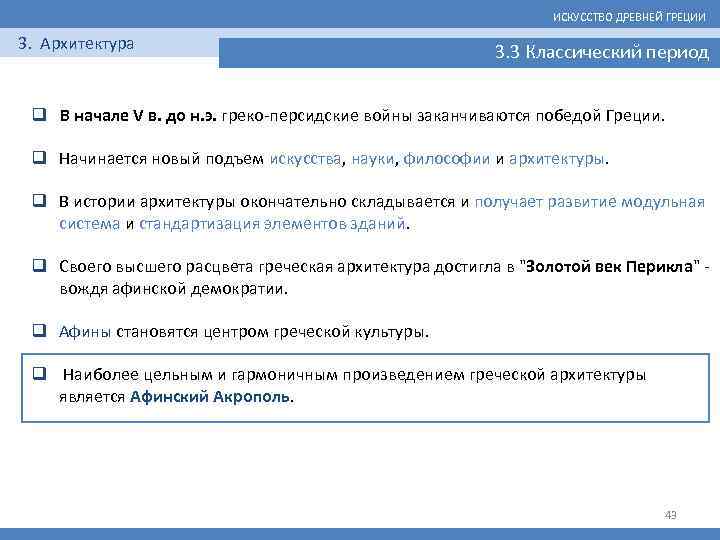 ИСКУССТВО ДРЕВНЕЙ ГРЕЦИИ

3. Архитектура

3.3 Классический период

❑ В начале V в. до н.э. греко-персидские войны заканчиваются победой Греции.

❑ Начинается новый подъем искусства, науки, философии и архитектуры.

❑ В истории архитектуры окончательно складывается и получает развитие модульная система и стандартизация элементов зданий.

❑ Своего высшего расцвета греческая архитектура достигла в "Золотой век Перикла" - вождя афинской демократии.

❑ Афины становятся центром греческой культуры.

❑ Наиболее цельным и гармоничным произведением греческой архитектуры является Афинский Акрополь.

43